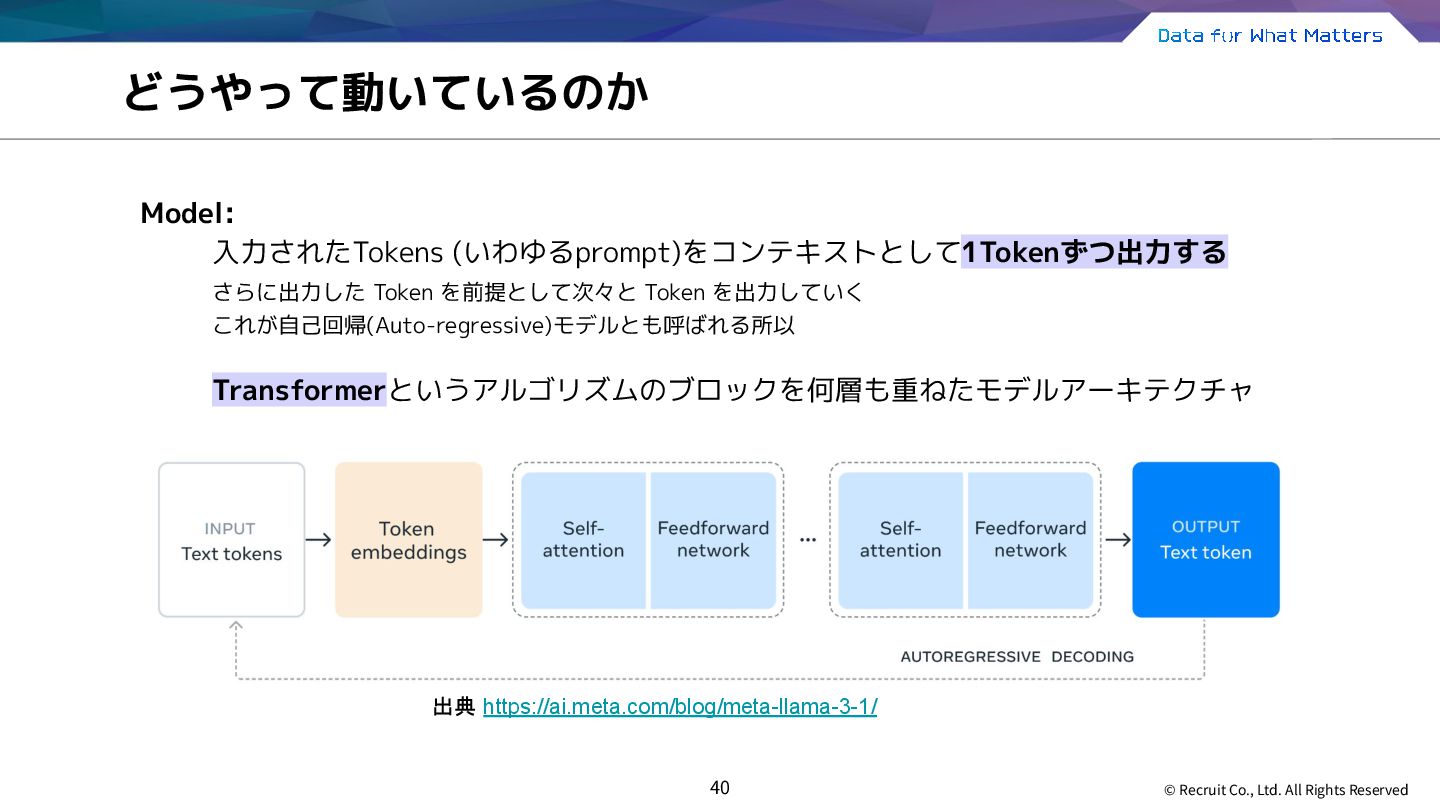 Data for What Matters

どうやって動いているのか

Model:

入力されたTokens (いわゆるprompt)をコンテキストとして1Tokenずつ出力する

さらに出力した Token を前提として次々と Token を出力していく

これが自己回帰(Auto-regressive)モデルとも呼ばれる所以

Transformerというアルゴリズムのブロックを何層も重ねたモデルアーキテクチャ

INPUT
Text tokens

Token embeddings

Self-attention

Feedforward network

...

Self-attention

Feedforward network

OUTPUT
Text token

AUTOREGRESSIVE DECODING

出典 https://ai.meta.com/blog/meta-llama-3-1/

40

© Recruit Co., Ltd. All Rights Reserved